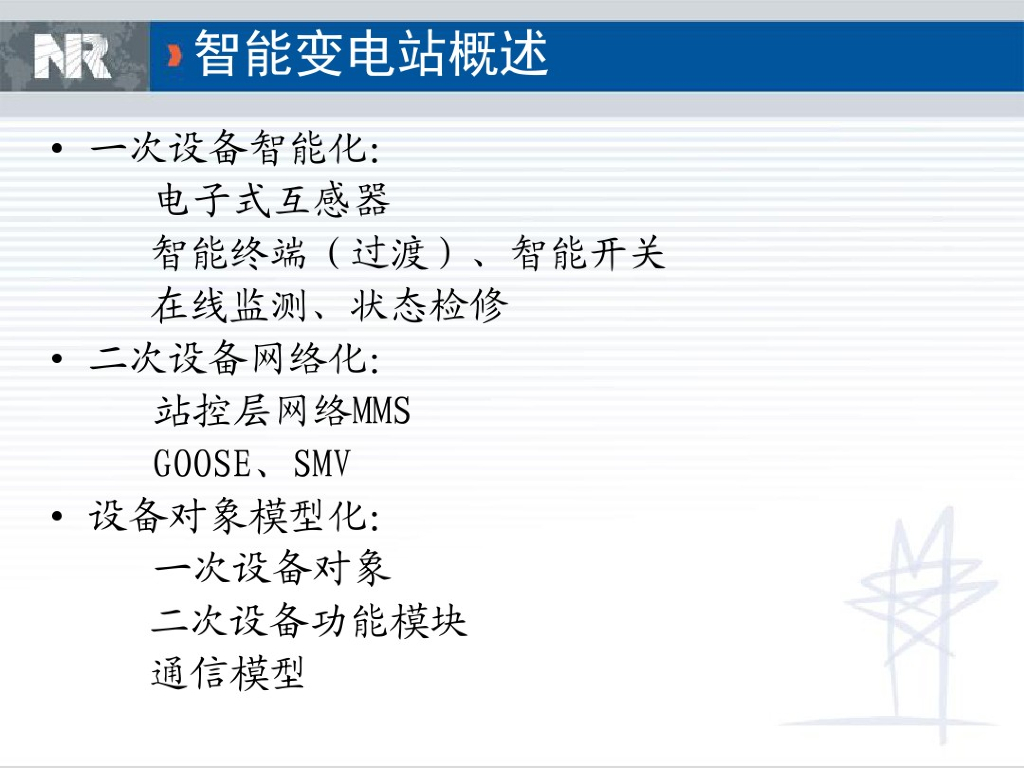 NR

智能变电站概述

• 一次设备智能化:

电子式互感器

智能终端（过渡）、智能开关

在线监测、状态检修

• 二次设备网络化:

站控层网络MMS

GOOSE、SMV

• 设备对象模型化:

一次设备对象

二次设备功能模块

通信模型